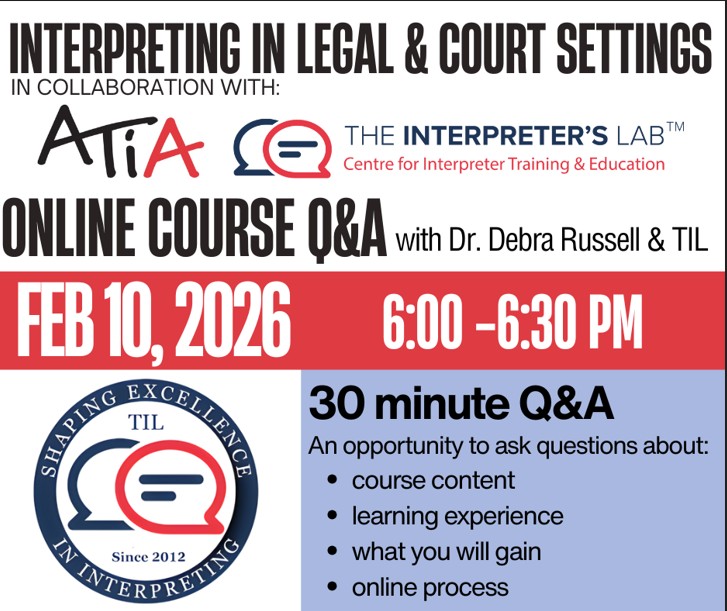 INTERPRETING IN LEGAL & COURT SETTINGS
IN COLLABORATION WITH:

ATiA

THE INTERPRETER'S LAB™
Centre for Interpreter Training & Education

ONLINE COURSE Q&A with Dr. Debra Russell & TIL

FEB 10, 2026 6:00 –6:30 PM

SHAPING EXCELLENCE IN INTERPRETING
TIL
Since 2012

30 minute Q&A
An opportunity to ask questions about:
• course content
• learning experience
• what you will gain
• online process